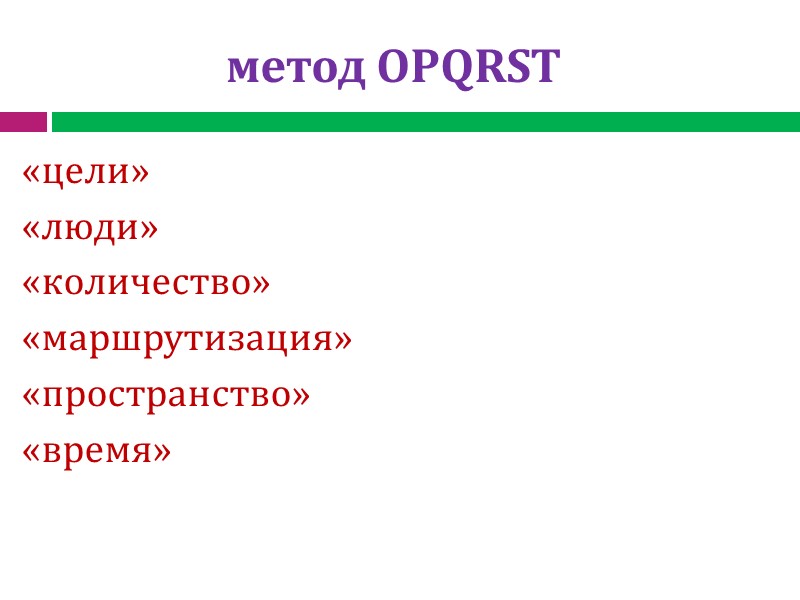 метод OPQRST

«цели»
«люди»
«количество»
«маршрутизация»
«пространство»
«время»